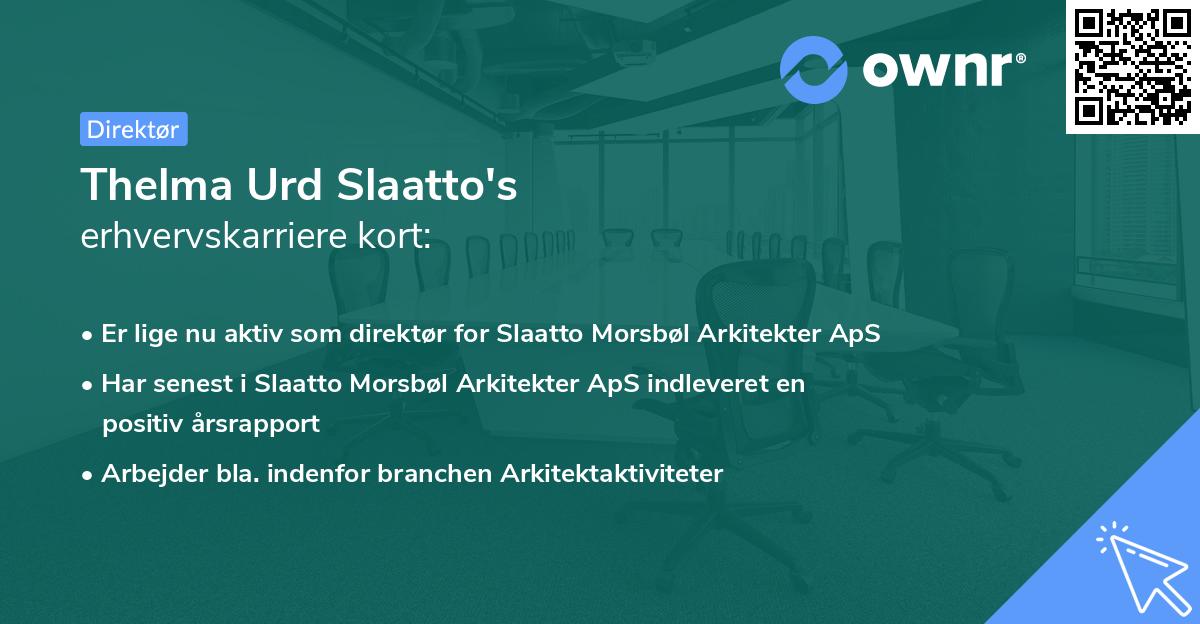 ownr®

Direktør

Thelma Urd Slaatto's
erhvervskarriere kort:

• Er lige nu aktiv som direktør for Slaatto Morsbøl Arkitekter ApS
• Har senest i Slaatto Morsbøl Arkitekter ApS indleveret en positiv årsrapport
• Arbejder bla. indenfor branchen Arkitektaktiviteter